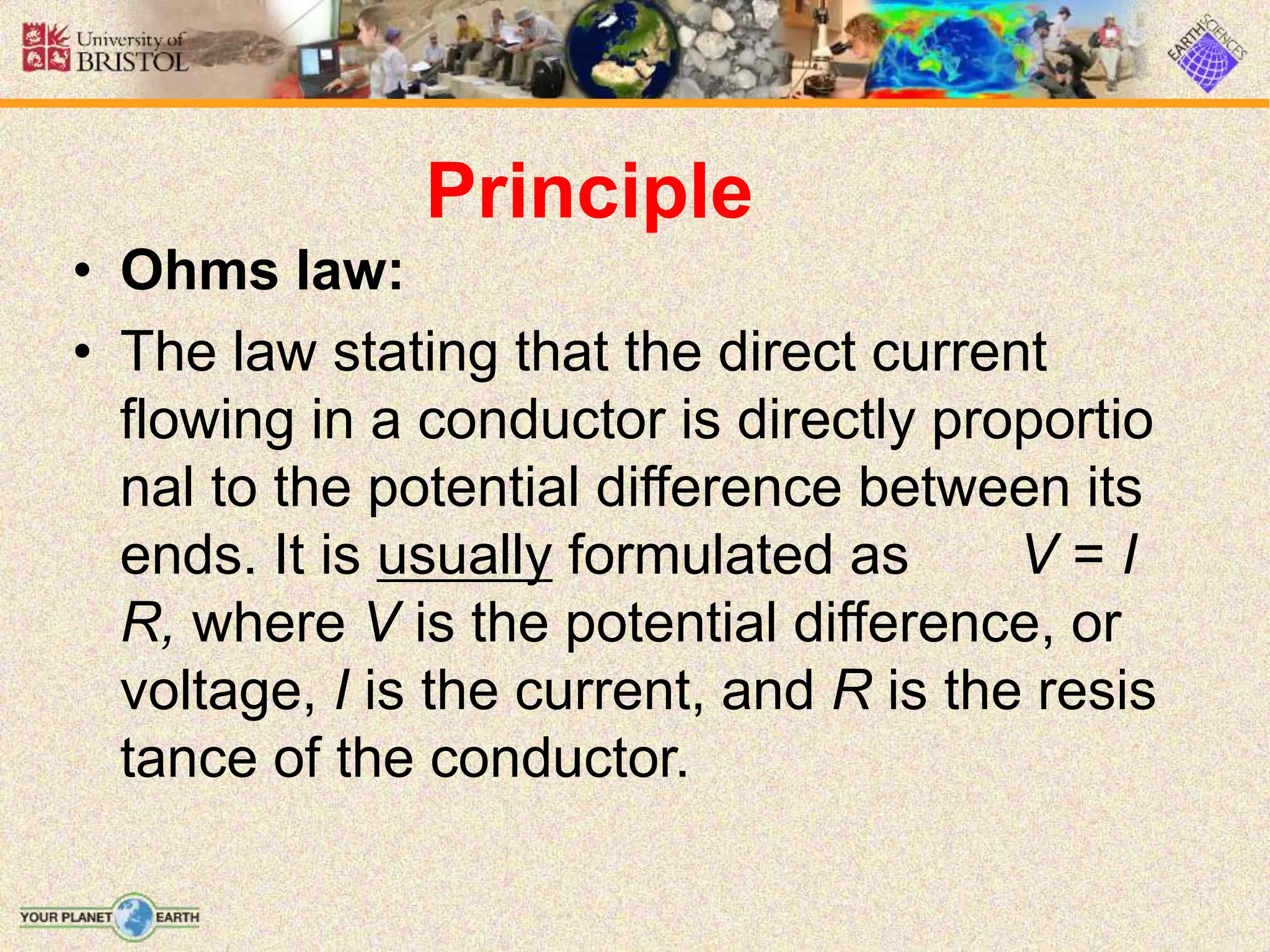 University of BRISTOL

EARTH SCIENCES

Principle

• Ohms law:

• The law stating that the direct current flowing in a conductor is directly proportio nal to the potential difference between its ends. It is usually formulated as $V = I R$, where $V$ is the potential difference, or voltage, $I$ is the current, and $R$ is the resis tance of the conductor.

YOUR PLANET EARTH